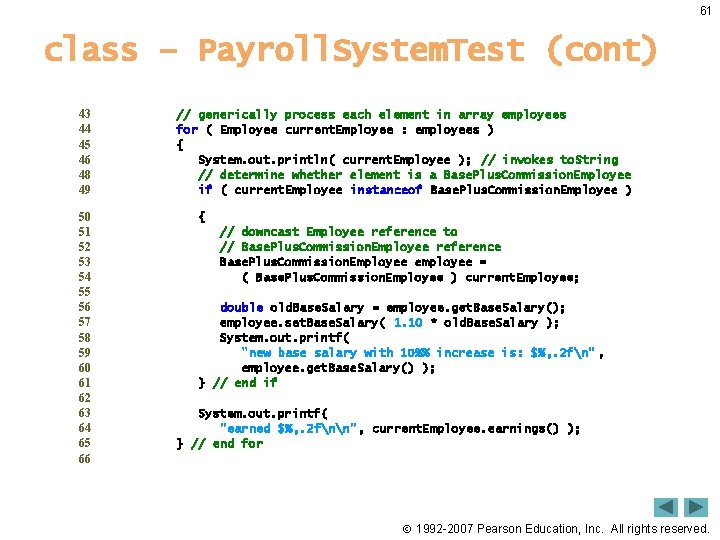 61

class - PayrollSystemTest (cont)

43 // generically process each element in array employees
44 for ( Employee currentEmployee : employees )
45 {
46 System.out.println( currentEmployee ); // invokes toString
48 // determine whether element is a BasePlusCommissionEmployee
49 if ( currentEmployee instanceof BasePlusCommissionEmployee )
50 {
51 // downcast Employee reference to
52 // BasePlusCommissionEmployee reference
53 BasePlusCommissionEmployee employee =
54 ( BasePlusCommissionEmployee ) currentEmployee;
55
56 double oldBaseSalary = employee.getBaseSalary();
57 employee.setBaseSalary( 1.10 * oldBaseSalary );
58 System.out.printf(
59 "new base salary with 10%% increase is: $%,.2f\n",
60 employee.getBaseSalary() );
61 } // end if
62
63 System.out.printf(
64 "earned $%,.2f\n\n", currentEmployee.earnings() );
65 } // end for
66

© 1992-2007 Pearson Education, Inc. All rights reserved.